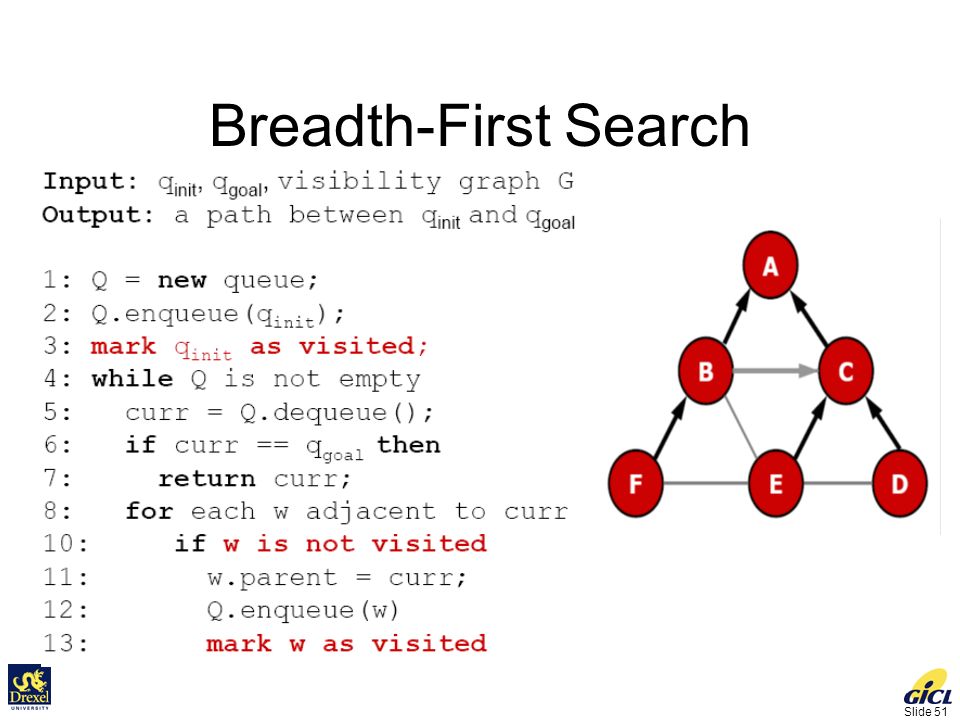 Breadth-First Search

Input: $q_{init}$, $q_{goal}$, visibility graph G
Output: a path between $q_{init}$ and $q_{goal}$

1: Q = new queue;
2: Q.enqueue($q_{init}$);
3: mark $q_{init}$ as visited;
4: while Q is not empty
5: curr = Q.dequeue();
6: if curr == $q_{goal}$ then
7: return curr;
8: for each w adjacent to curr
10: if w is not visited
11: w.parent = curr;
12: Q.enqueue(w)
13: mark w as visited

A
B
C
F
E
D

Drexel UNIVERSITY

GICL
Slide 51